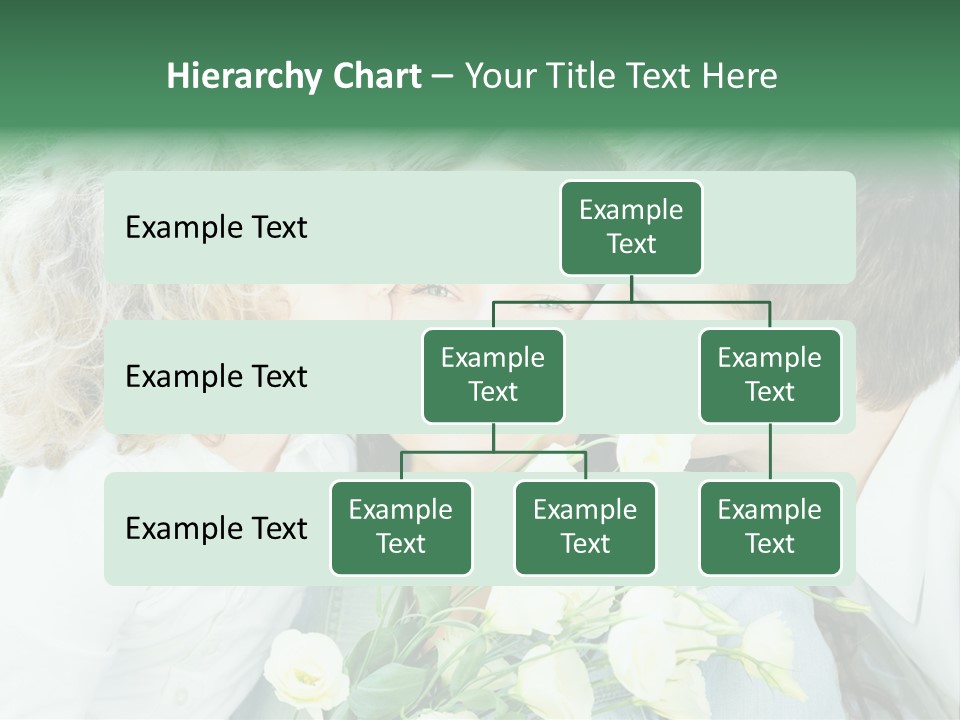 Hierarchy Chart – Your Title Text Here

Example Text

Example Text

Example Text

Example Text

Example Text

Example Text

Example Text

Example Text

Example Text